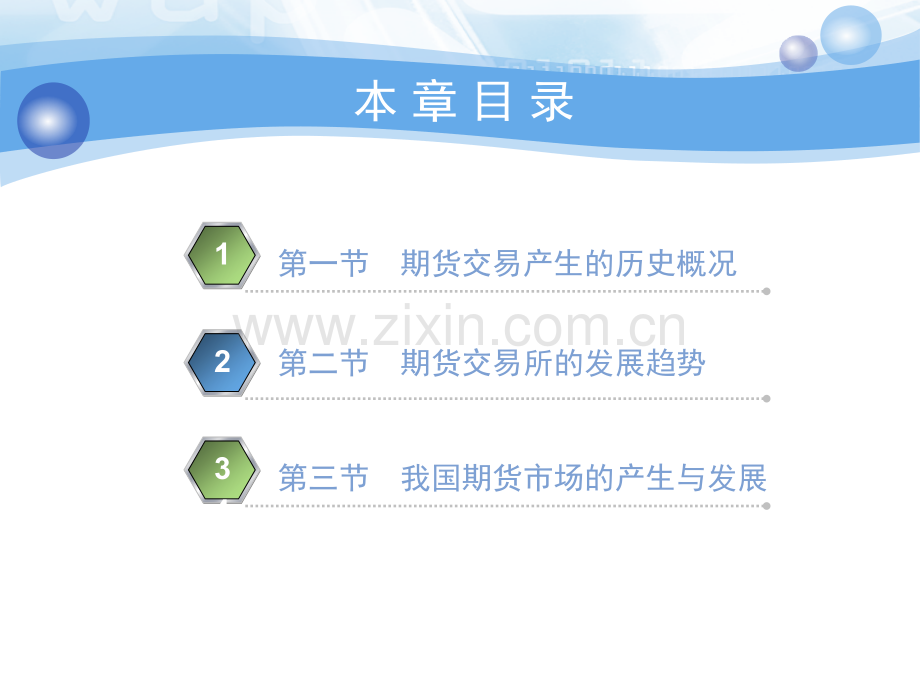 本 章 目 录

1 第一节　期货交易产生的历史概况

www.zixin.com.cn

2 第二节　期货交易所的发展趋势

3 第三节　我国期货市场的产生与发展